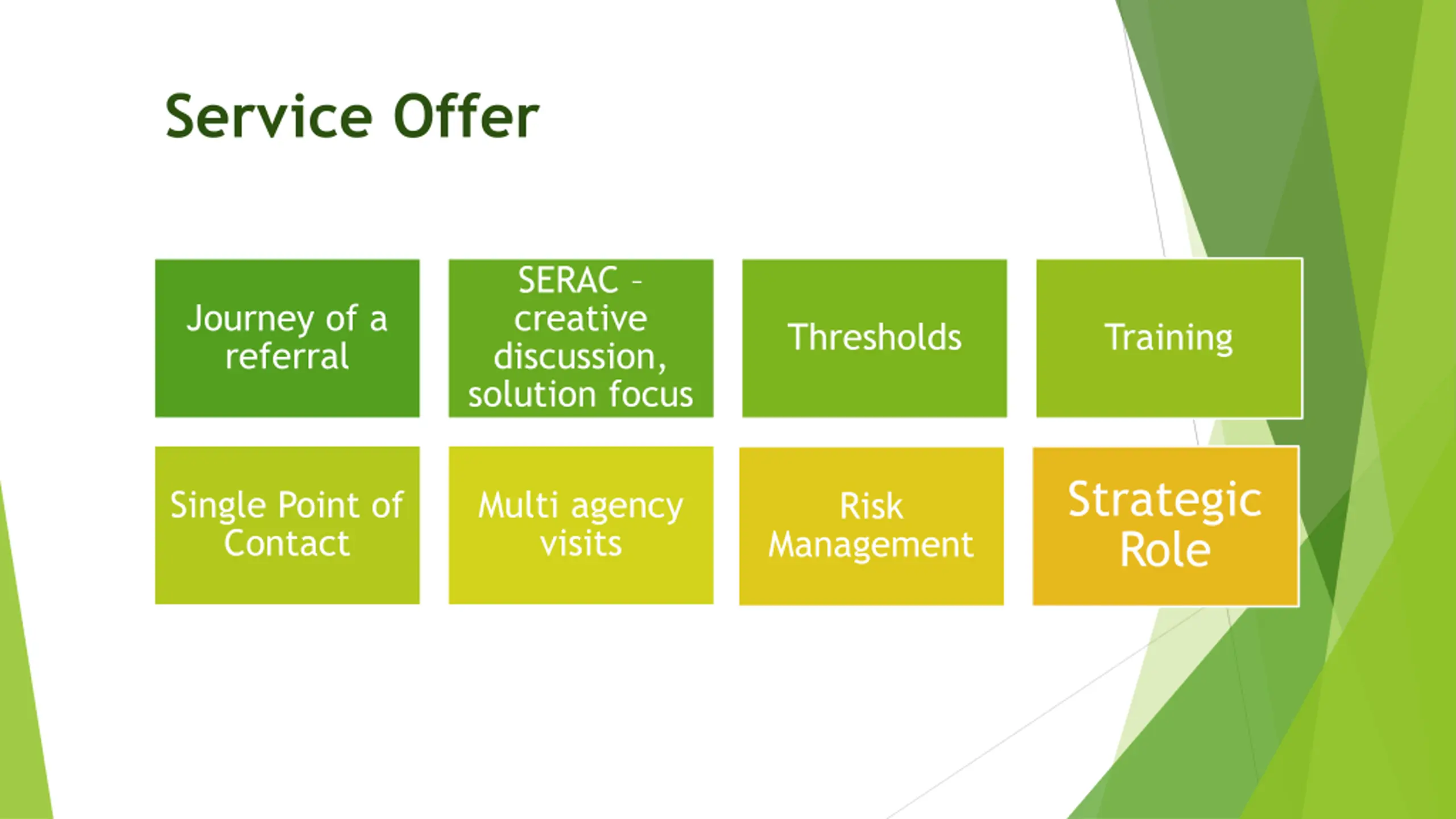 Service Offer

Journey of a referral

SERAC - creative discussion, solution focus

Thresholds

Training

Single Point of Contact

Multi agency visits

Risk Management

Strategic Role